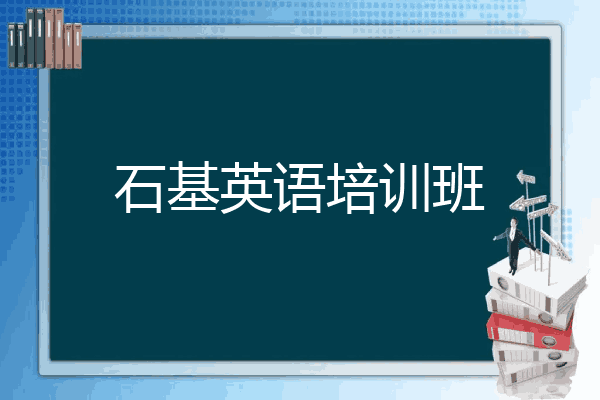 石基英语培训班